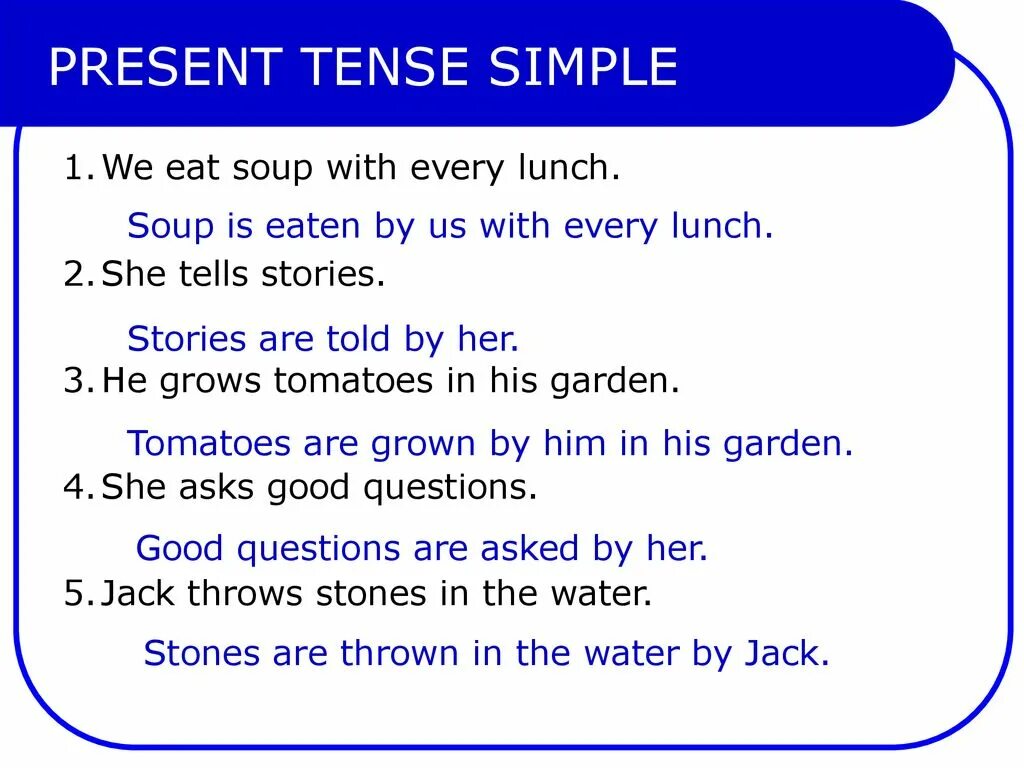 PRESENT TENSE SIMPLE

1. We eat soup with every lunch.

Soup is eaten by us with every lunch.

2. She tells stories.

Stories are told by her.

3. He grows tomatoes in his garden.

Tomatoes are grown by him in his garden.

4. She asks good questions.

Good questions are asked by her.

5. Jack throws stones in the water.

Stones are thrown in the water by Jack.